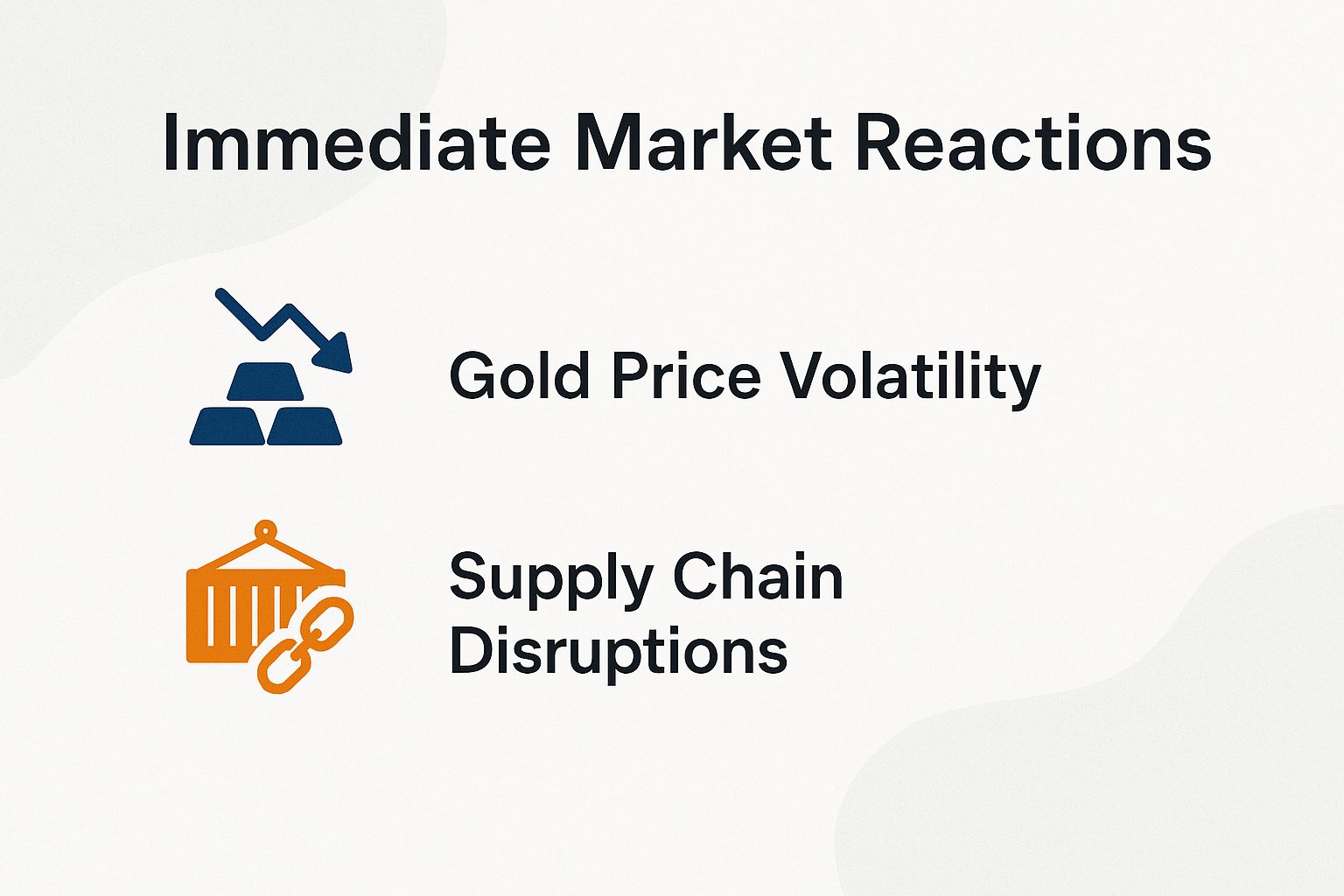 Immediate Market Reactions

Gold Price Volatility

Supply Chain Disruptions